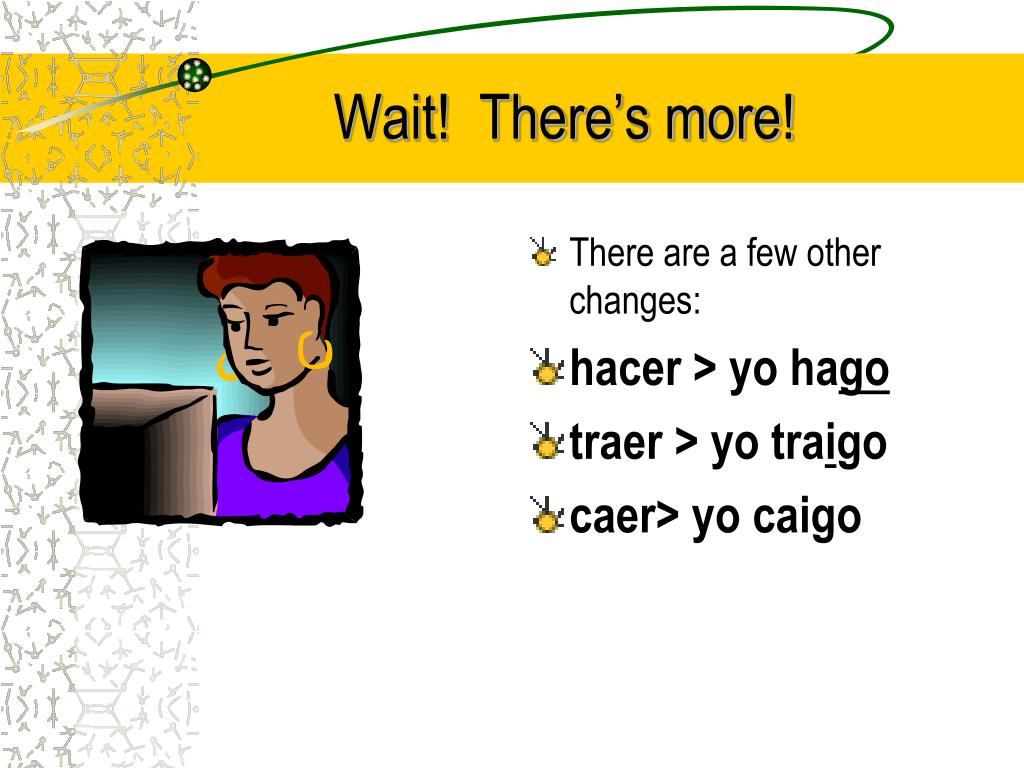 Wait!  There's more!

There are a few other changes:

hacer > yo hago

traer > yo traigo

caer> yo caigo